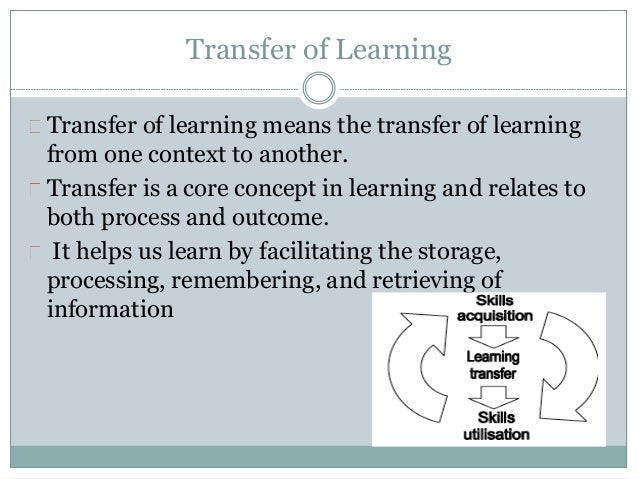 Transfer of Learning

Transfer of learning means the transfer of learning from one context to another.

Transfer is a core concept in learning and relates to both process and outcome.

It helps us learn by facilitating the storage, processing, remembering, and retrieving of information

Skills acquisition

Learning transfer

Skills utilisation